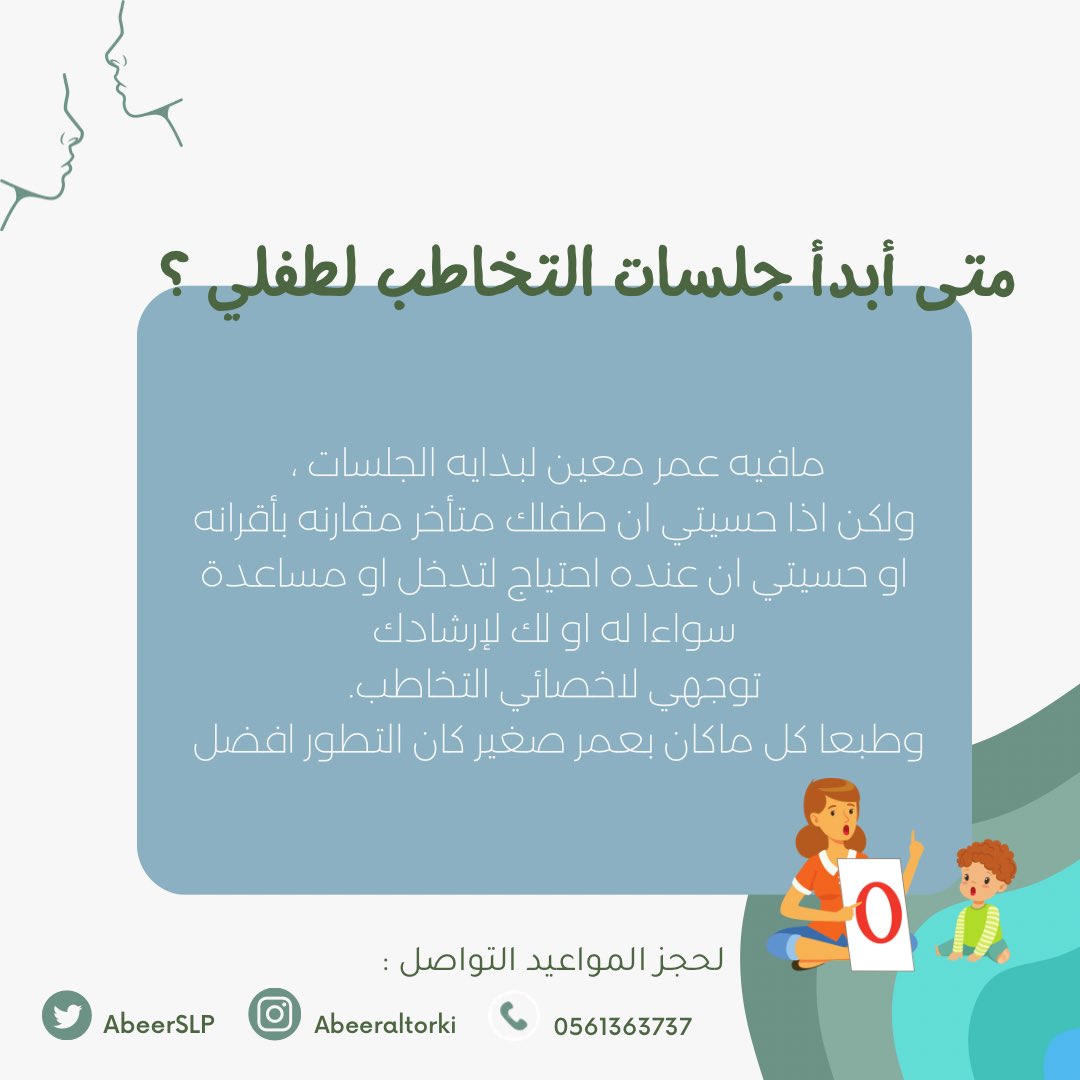 متى أبدأ جلسات التخاطب لطفلي ؟

مافيه عمر معين لبدايه الجلسات ،
ولكن اذا حسيتي ان طفلك متأخر مقارنه بأقرانه
او حسيتي ان عنده احتياج لتدخل او مساعدة
سواءا له او لك لإرشادك
توجهي لاخصائي التخاطب.
وطبعا كل ماكان بعمر صغير كان التطور افضل

O

لحجز المواعيد التواصل :

AbeerSLP

Abeeraltorki

0561363737